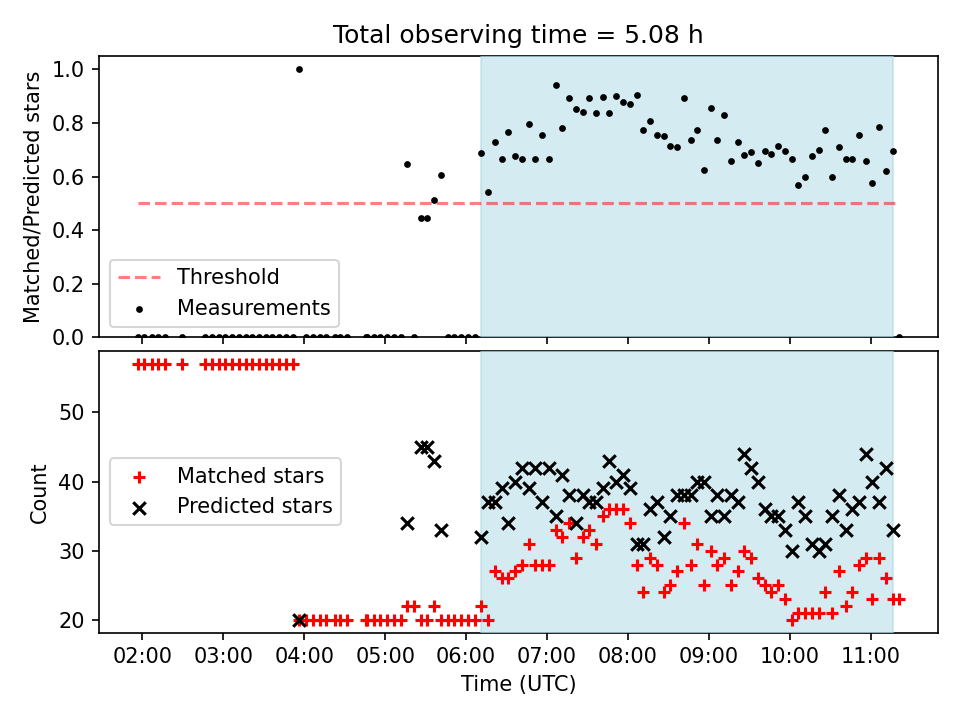 Total observing time = 5.08 h

Matched/Predicted stars

1.0
0.8
0.6
0.4
0.2
0.0

Threshold
Measurements

Count

50
40
30
20

Matched stars
Predicted stars

02:00 03:00 04:00 05:00 06:00 07:00 08:00 09:00 10:00 11:00

Time (UTC)